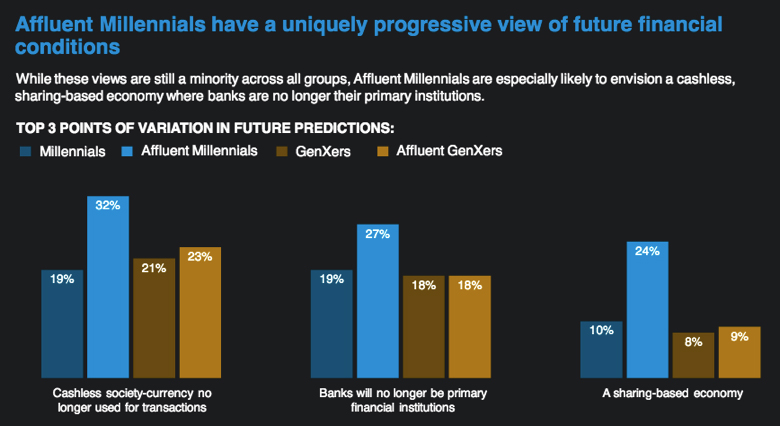 Affluent Millennials have a uniquely progressive view of future financial conditions

While these views are still a minority across all groups, Affluent Millennials are especially likely to envision a cashless, sharing-based economy where banks are no longer their primary institutions.

TOP 3 POINTS OF VARIATION IN FUTURE PREDICTIONS:

Millennials Affluent Millennials GenXers Affluent GenXers

19% 32% 21% 23%

Cashless society-currency no longer used for transactions

19% 27% 18% 18%

Banks will no longer be primary financial institutions

10% 24% 8% 9%

A sharing-based economy